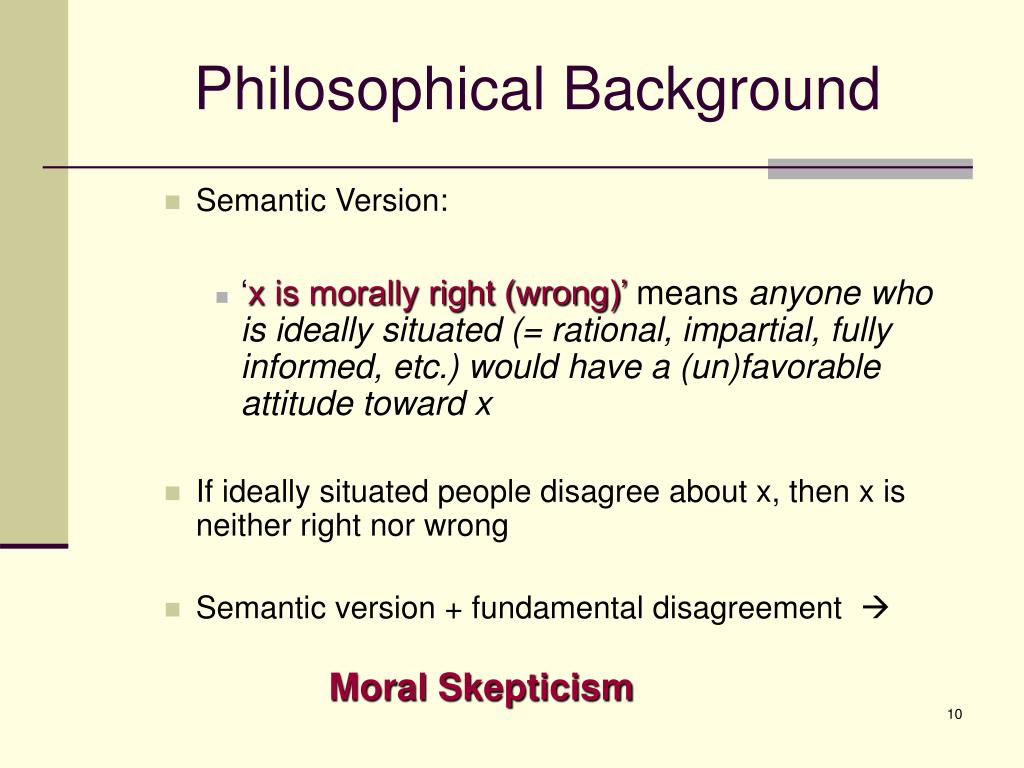 Philosophical Background

Semantic Version:

‘x is morally right (wrong)’ means anyone who is ideally situated (= rational, impartial, fully informed, etc.) would have a (un)favorable attitude toward x

If ideally situated people disagree about x, then x is neither right nor wrong

Semantic version + fundamental disagreement →

Moral Skepticism

10